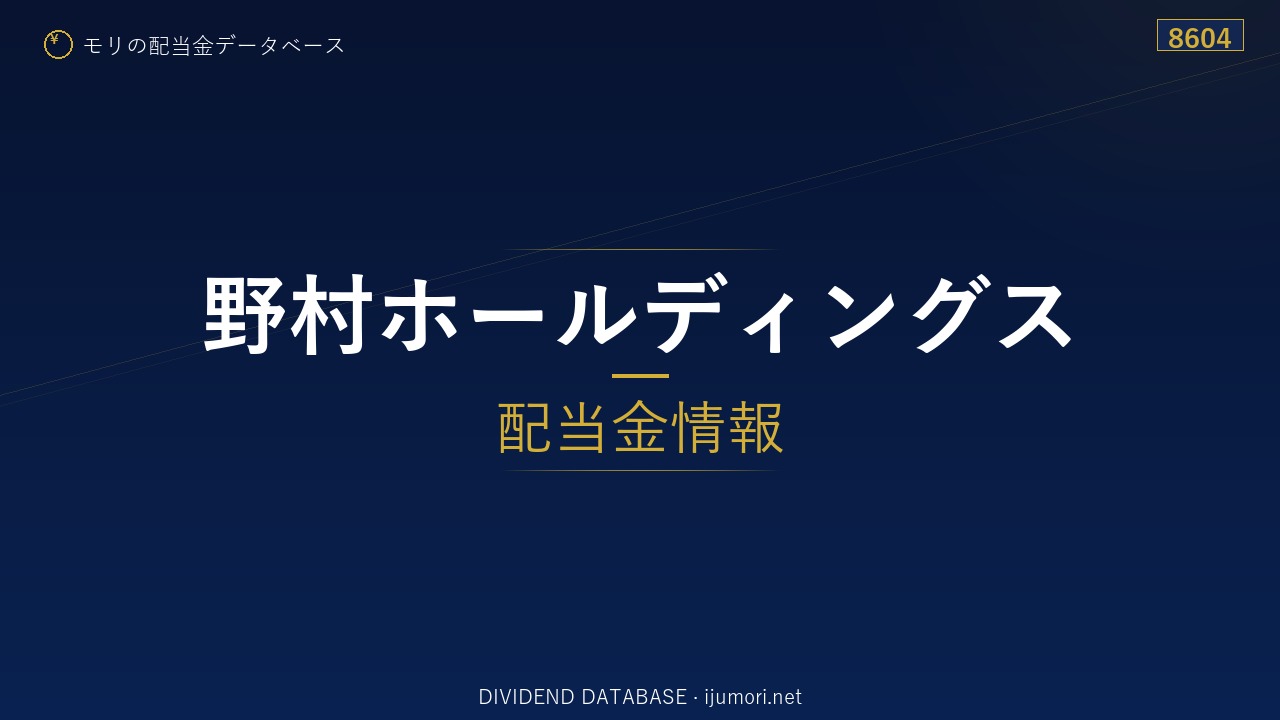 ¥ モリの配当金データベース

8604

野村ホールディングス

配当金情報

DIVIDEND DATABASE · ijumori.net